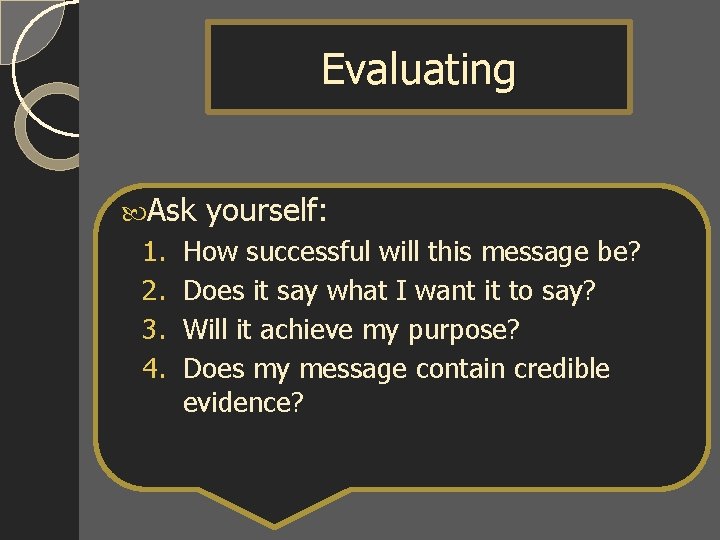 Evaluating

Ask yourself:

1. How successful will this message be?
2. Does it say what I want it to say?
3. Will it achieve my purpose?
4. Does my message contain credible evidence?